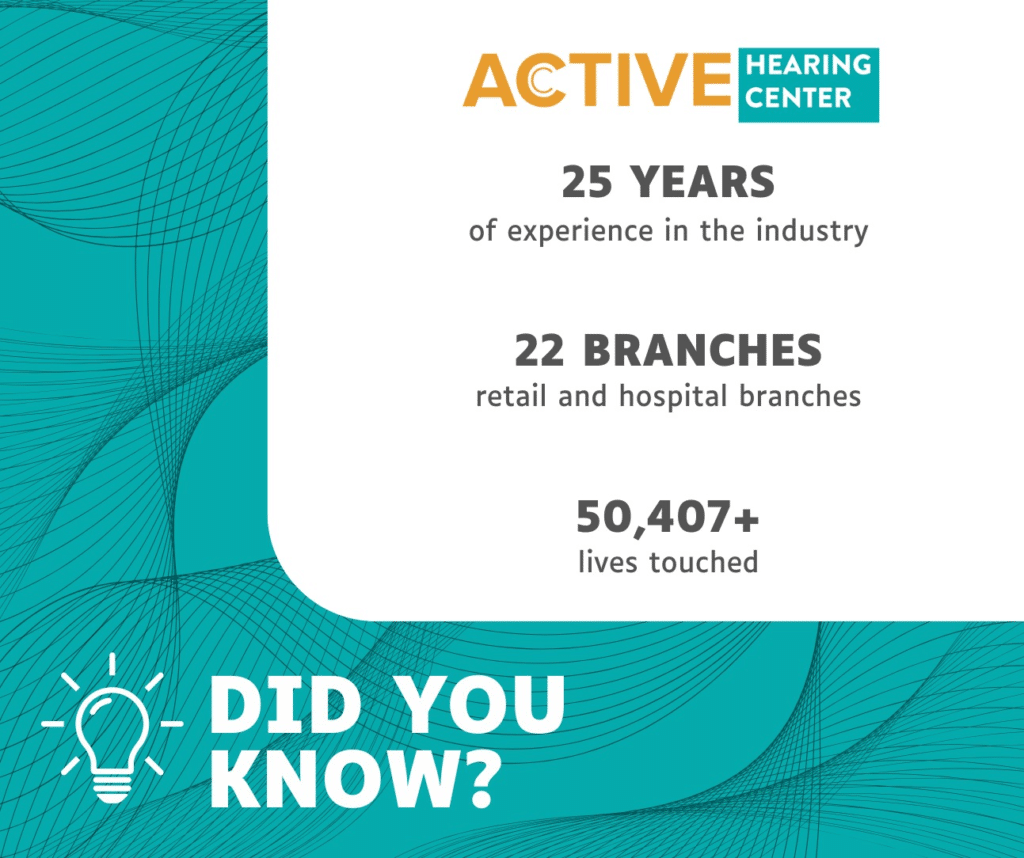 ACTIVE HEARING CENTER

25 YEARS
of experience in the industry

22 BRANCHES
retail and hospital branches

50,407+
lives touched

DID YOU KNOW?